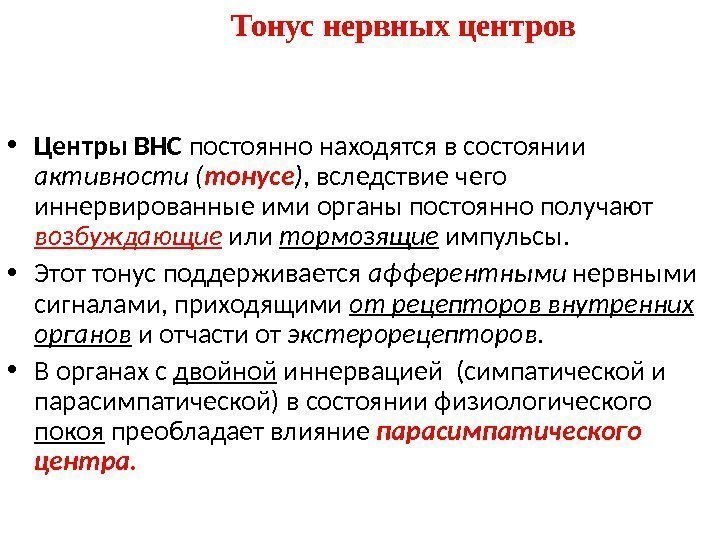 Тонус нервных центров

• Центры ВНС постоянно находятся в состоянии активности (тонусе), вследствие чего иннервированные ими органы постоянно получают возбуждающие или тормозящие импульсы.

• Этот тонус поддерживается афферентными нервными сигналами, приходящими от рецепторов внутренних органов и отчасти от экстерорецепторов.

• В органах с двойной иннервацией (симпатической и парасимпатической) в состоянии физиологического покоя преобладает влияние парасимпатического центра.